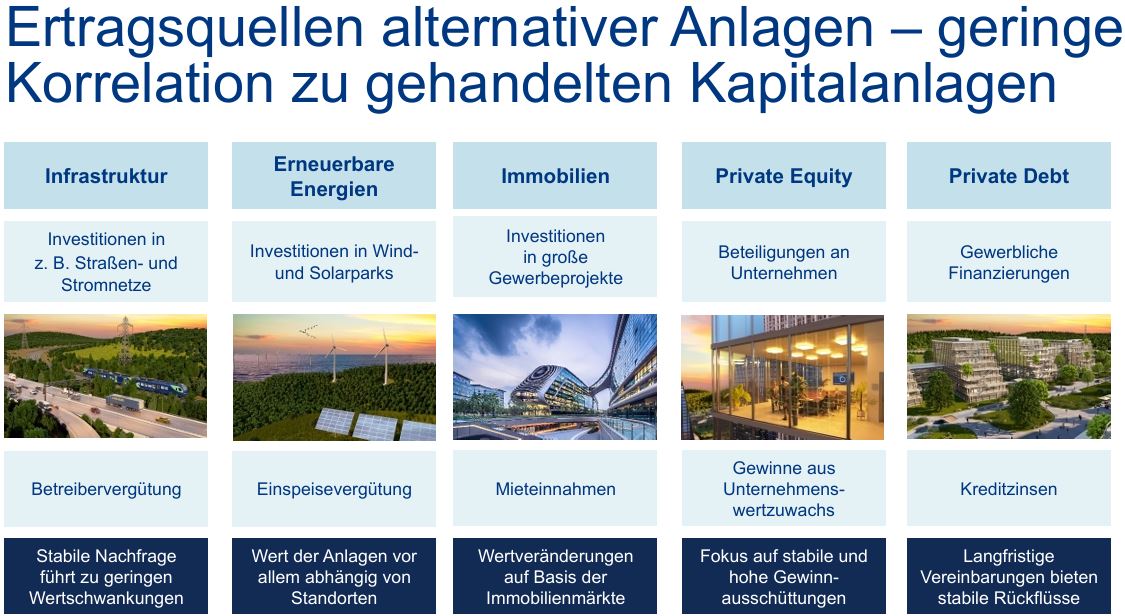 Ertragsquellen alternativer Anlagen – geringe Korrelation zu gehandelten Kapitalanlagen

Infrastruktur

Investitionen in z. B. Straßen- und Stromnetze

Betreibervergütung

Stabile Nachfrage führt zu geringen Wertschwankungen

Erneuerbare Energien

Investitionen in Wind- und Solarparks

Einspeisevergütung

Wert der Anlagen vor allem abhängig von Standorten

Immobilien

Investitionen in große Gewerbeprojekte

Mieteinnahmen

Wertveränderungen auf Basis der Immobilienmärkte

Private Equity

Beteiligungen an Unternehmen

Gewinne aus Unternehmenswertzuwachs

Fokus auf stabile und hohe Gewinnausschüttungen

Private Debt

Gewerbliche Finanzierungen

Kreditzinsen

Langfristige Vereinbarungen bieten stabile Rückflüsse